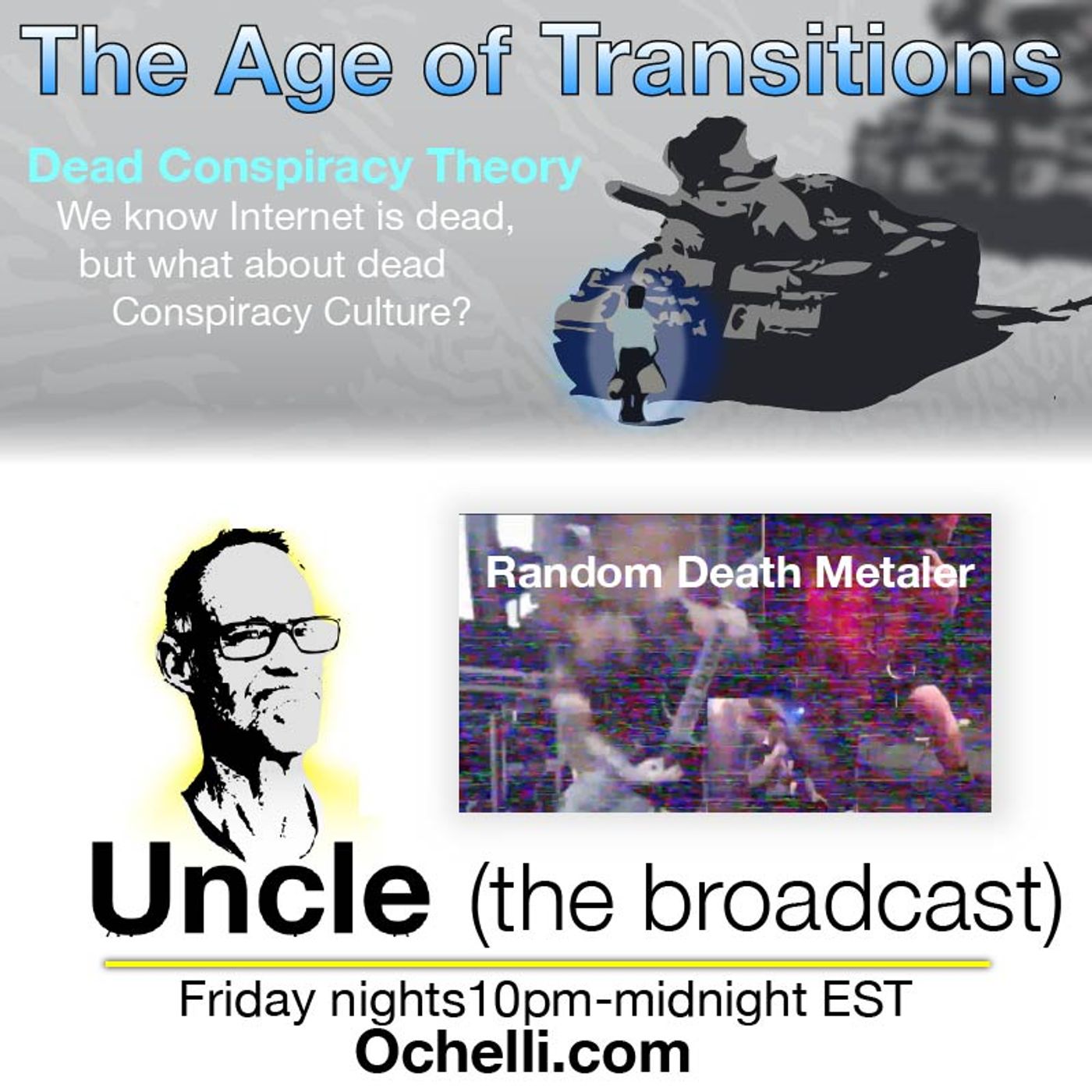 The Age of Transitions

Dead Conspiracy Theory
We know Internet is dead, but what about dead Conspiracy Culture?

Random Death Metaler

Uncle (the broadcast)

Friday nights10pm-midnight EST
Ochelli.com